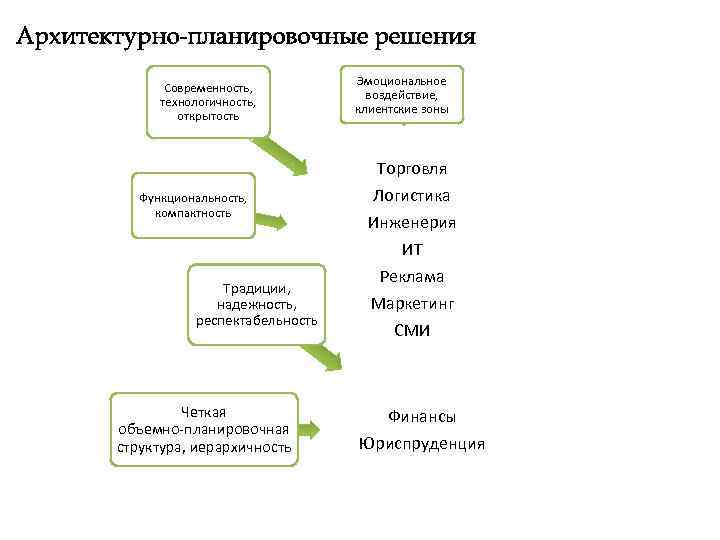 Архитектурно-планировочные решения

Современность, технологичность, открытость

Эмоциональное воздействие, клиентские зоны

Функциональность, компактность

Торговля
Логистика
Инженерия
ИТ
Реклама
Маркетинг
СМИ

Традиции, надежность, респектабельность

Четкая объемно-планировочная структура, иерархичность

Финансы
Юриспруденция